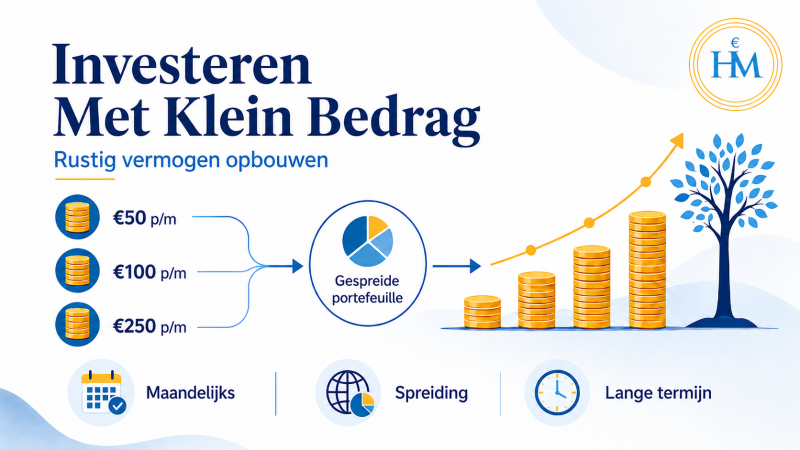 Investeren Met Klein Bedrag

Rustig vermogen opbouwen

€
HM

€50 p/m

€100 p/m

€250 p/m

Gespreide portefeuille

Maandelijks

Spreiding

Lange termijn